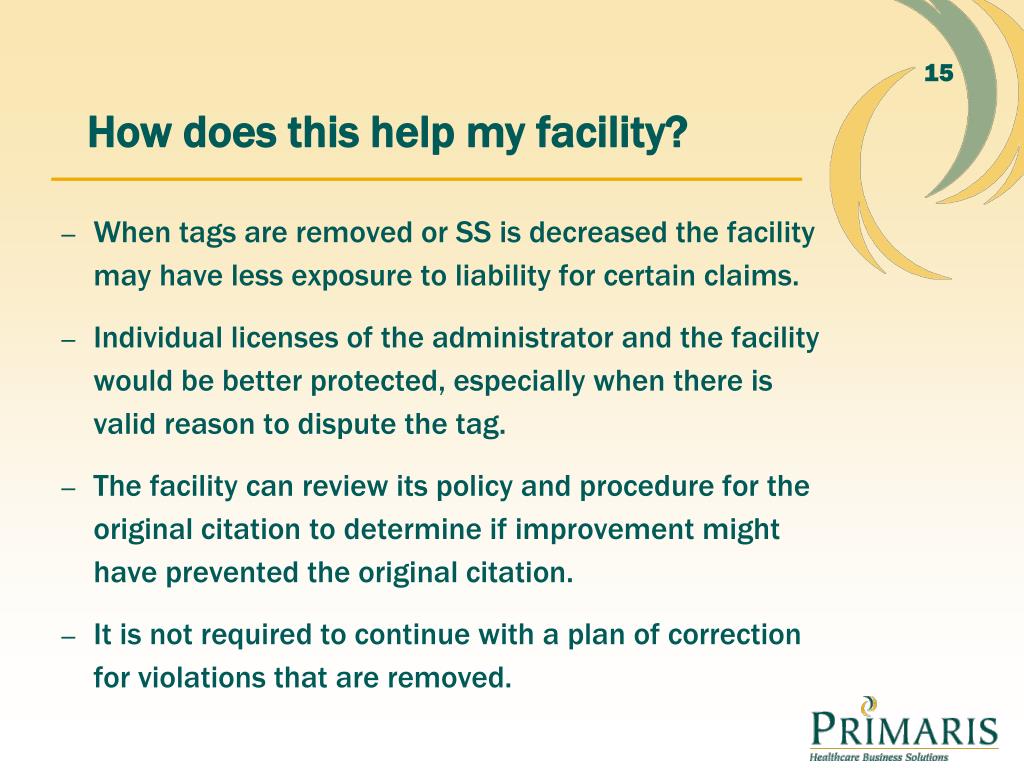 15

How does this help my facility?

– When tags are removed or SS is decreased the facility may have less exposure to liability for certain claims.

– Individual licenses of the administrator and the facility would be better protected, especially when there is valid reason to dispute the tag.

– The facility can review its policy and procedure for the original citation to determine if improvement might have prevented the original citation.

– It is not required to continue with a plan of correction for violations that are removed.

PRIMARIS
Healthcare Business Solutions